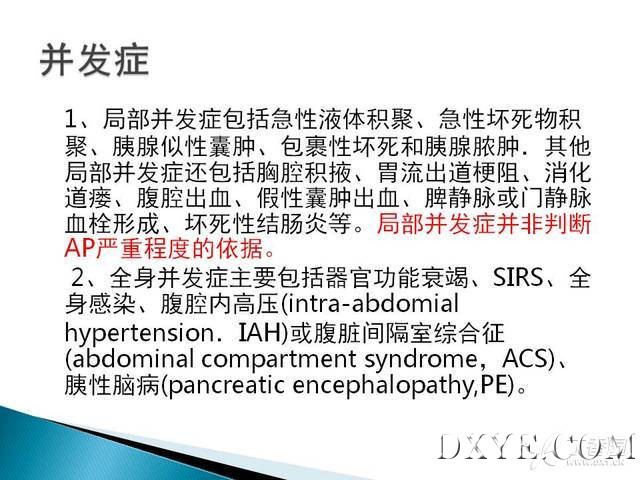 并发症

1、局部并发症包括急性液体积聚、急性坏死物积聚、胰腺似性囊肿、包裹性坏死和胰腺脓肿．其他局部并发症还包括胸腔积掖、胃流出道梗阻、消化道瘘、腹腔出血、假性囊肿出血、脾静脉或门静脉血栓形成、坏死性结肠炎等。局部并发症并非判断AP严重程度的依据。

2、全身并发症主要包括器官功能衰竭、SIRS、全身感染、腹腔内高压(intra-abdomial hypertension．IAH)或腹脏间隔室综合征(abdominal compartment syndrome，ACS)、胰性脑病(pancreatic encephalopathy,PE)。

DXYE.COM